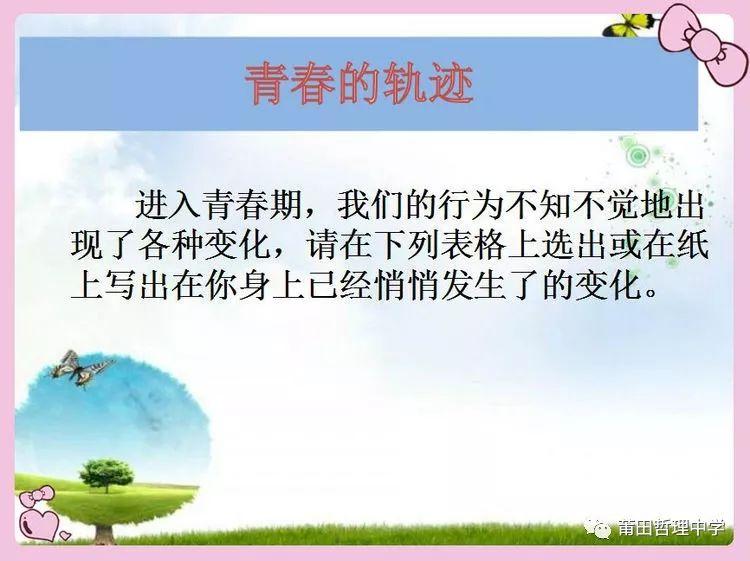 青春的轨迹

进入青春期，我们的行为不知不觉地出现了各种变化，请在下列表格上选出或在纸上写出在你身上已经悄悄发生了的变化。

莆田哲理中学